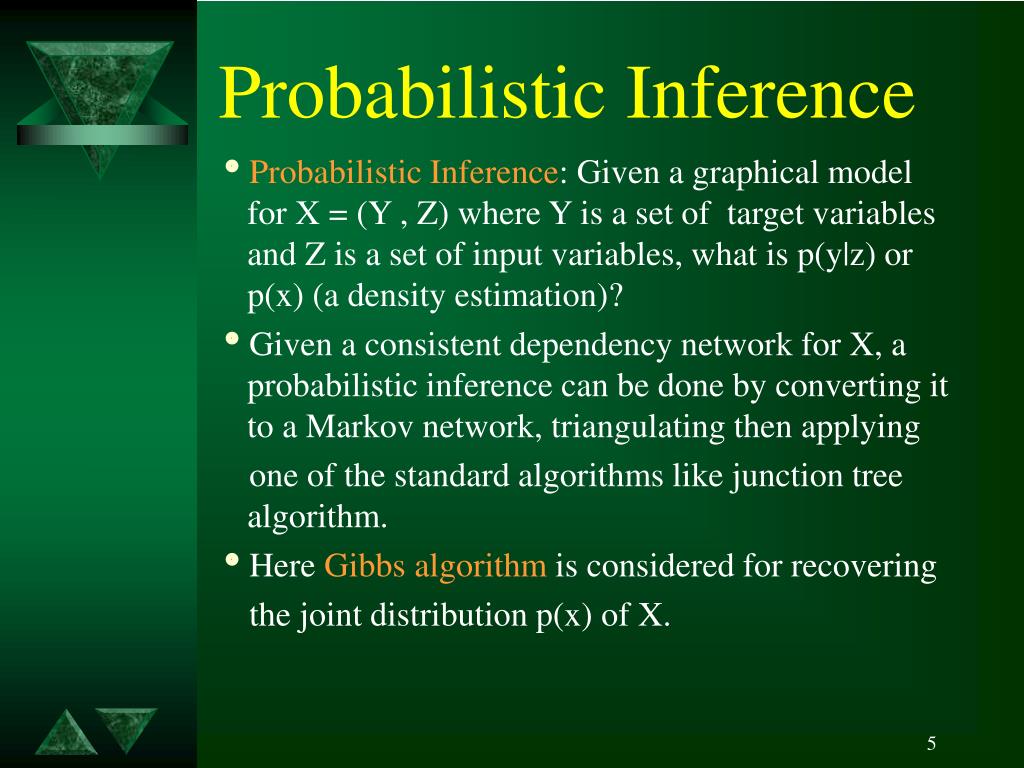 Probabilistic Inference

• Probabilistic Inference: Given a graphical model for X = (Y , Z) where Y is a set of target variables and Z is a set of input variables, what is p(y|z) or p(x) (a density estimation)?

• Given a consistent dependency network for X, a probabilistic inference can be done by converting it to a Markov network, triangulating then applying one of the standard algorithms like junction tree algorithm.

• Here Gibbs algorithm is considered for recovering the joint distribution p(x) of X.

5